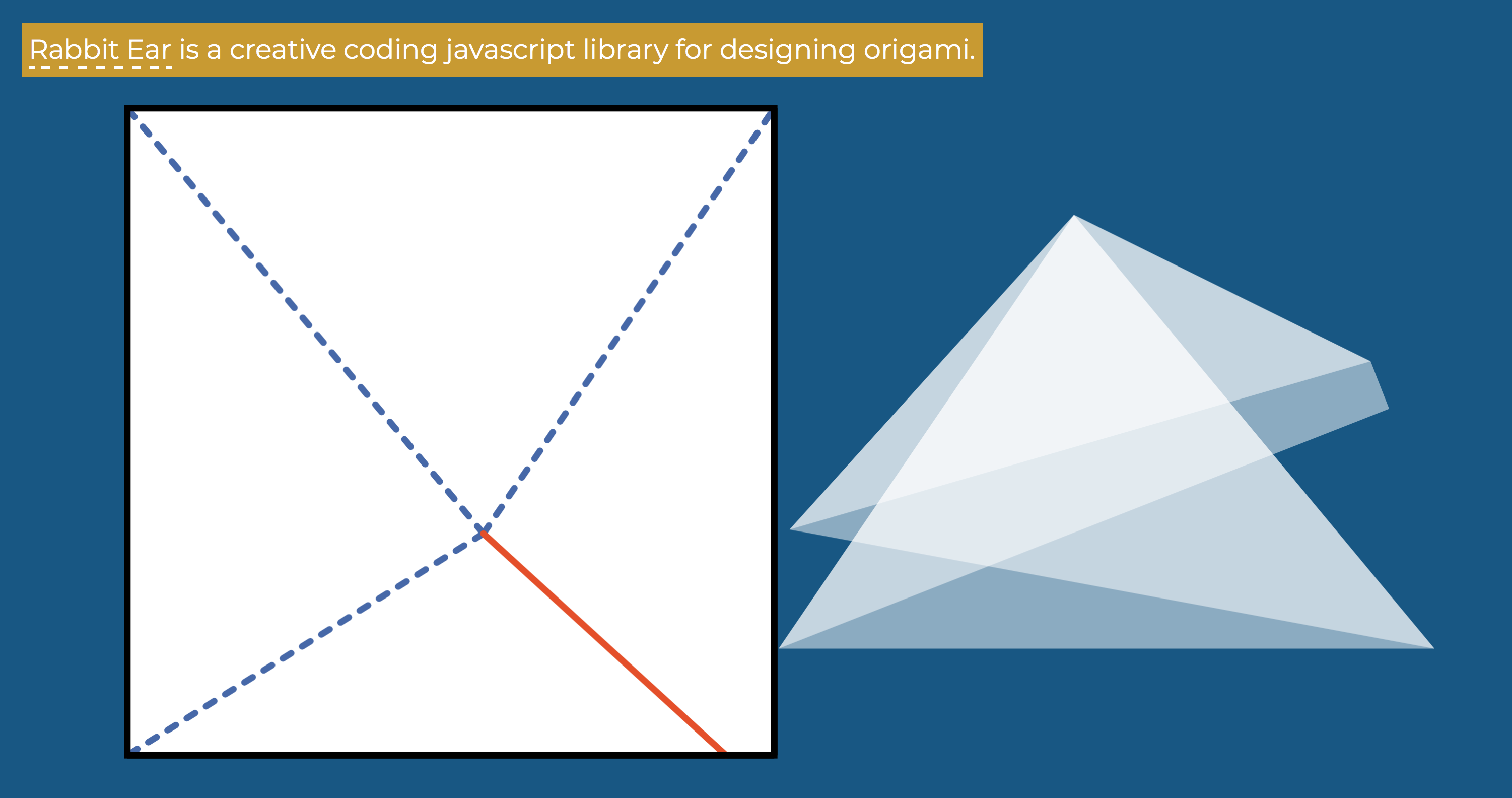 Rabbit Ear is a creative coding javascript library for designing origami.